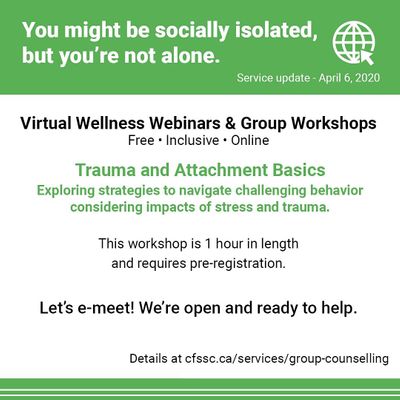 You might be socially isolated, but you're not alone.

Service update - April 6, 2020

Virtual Wellness Webinars & Group Workshops
Free • Inclusive • Online

Trauma and Attachment Basics
Exploring strategies to navigate challenging behavior considering impacts of stress and trauma.

This workshop is 1 hour in length and requires pre-registration.

Let's e-meet! We're open and ready to help.

Details at cfssc.ca/services/group-counselling